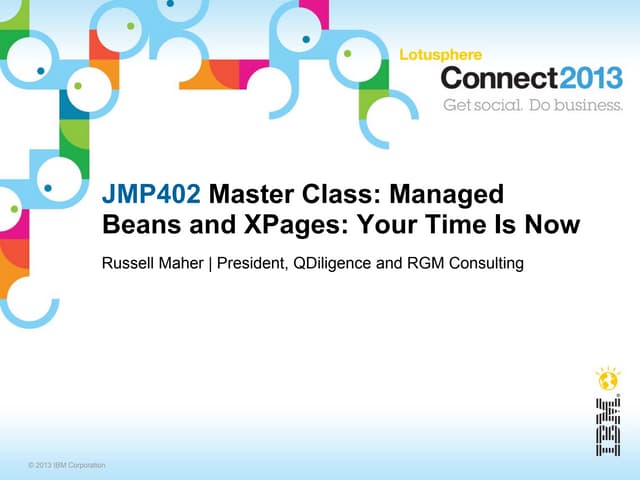 Lotusphere
Connect2013
Get social. Do business.

JMP402 Master Class: Managed Beans and XPages: Your Time Is Now

Russell Maher | President, QDiligence and RGM Consulting

IBM

© 2013 IBM Corporation